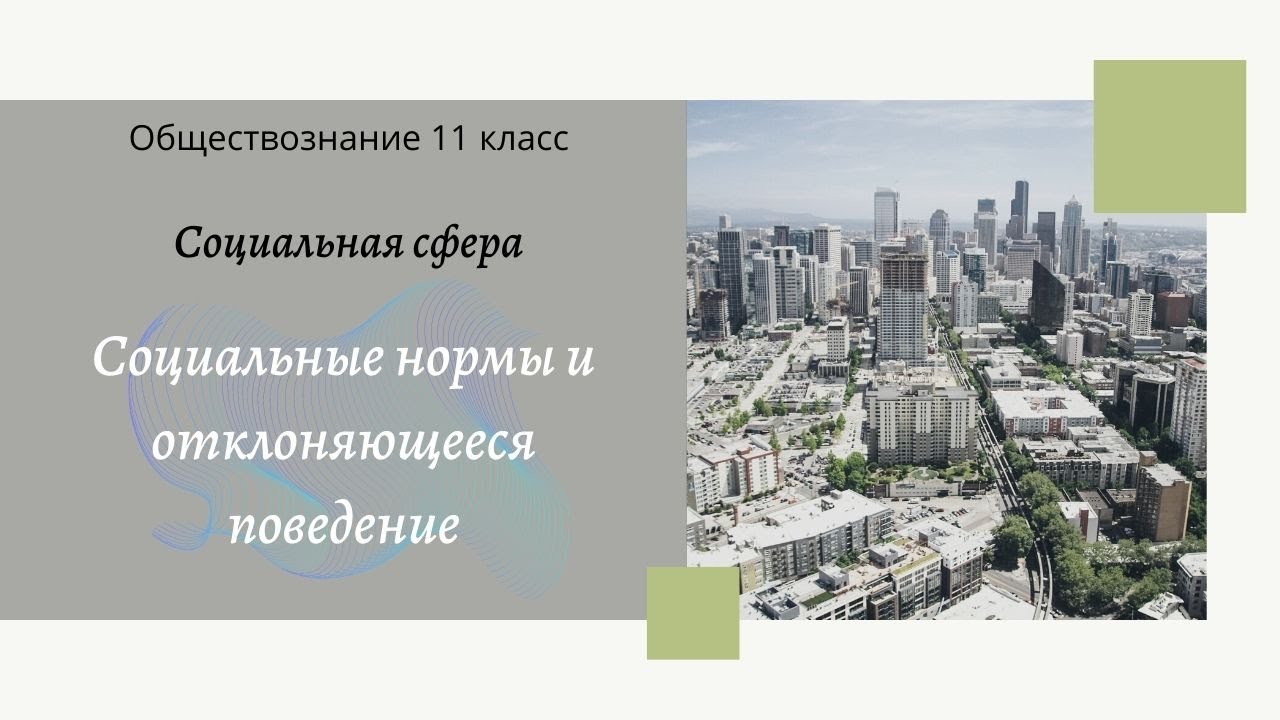 Обществознание 11 класс

Социальная сфера

Социальные нормы и отклоняющееся поведение